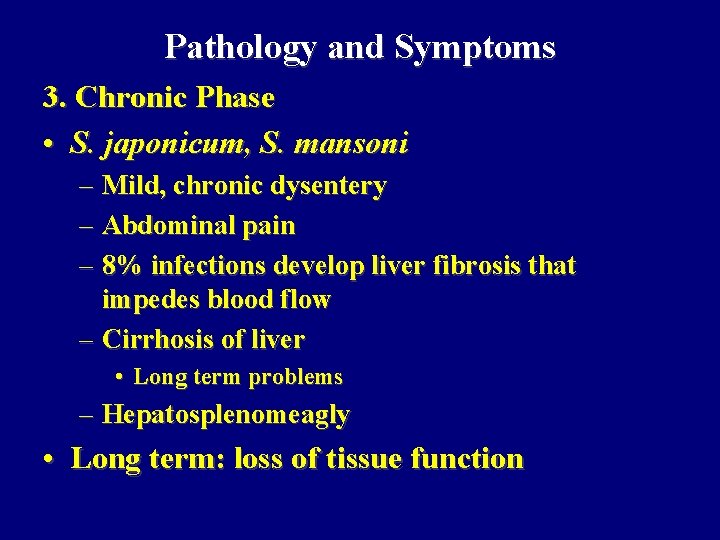 Pathology and Symptoms

3. Chronic Phase

• S. japonicum, S. mansoni
– Mild, chronic dysentery
– Abdominal pain
– 8% infections develop liver fibrosis that impedes blood flow
– Cirrhosis of liver
• Long term problems
– Hepatosplenomeagly

• Long term: loss of tissue function